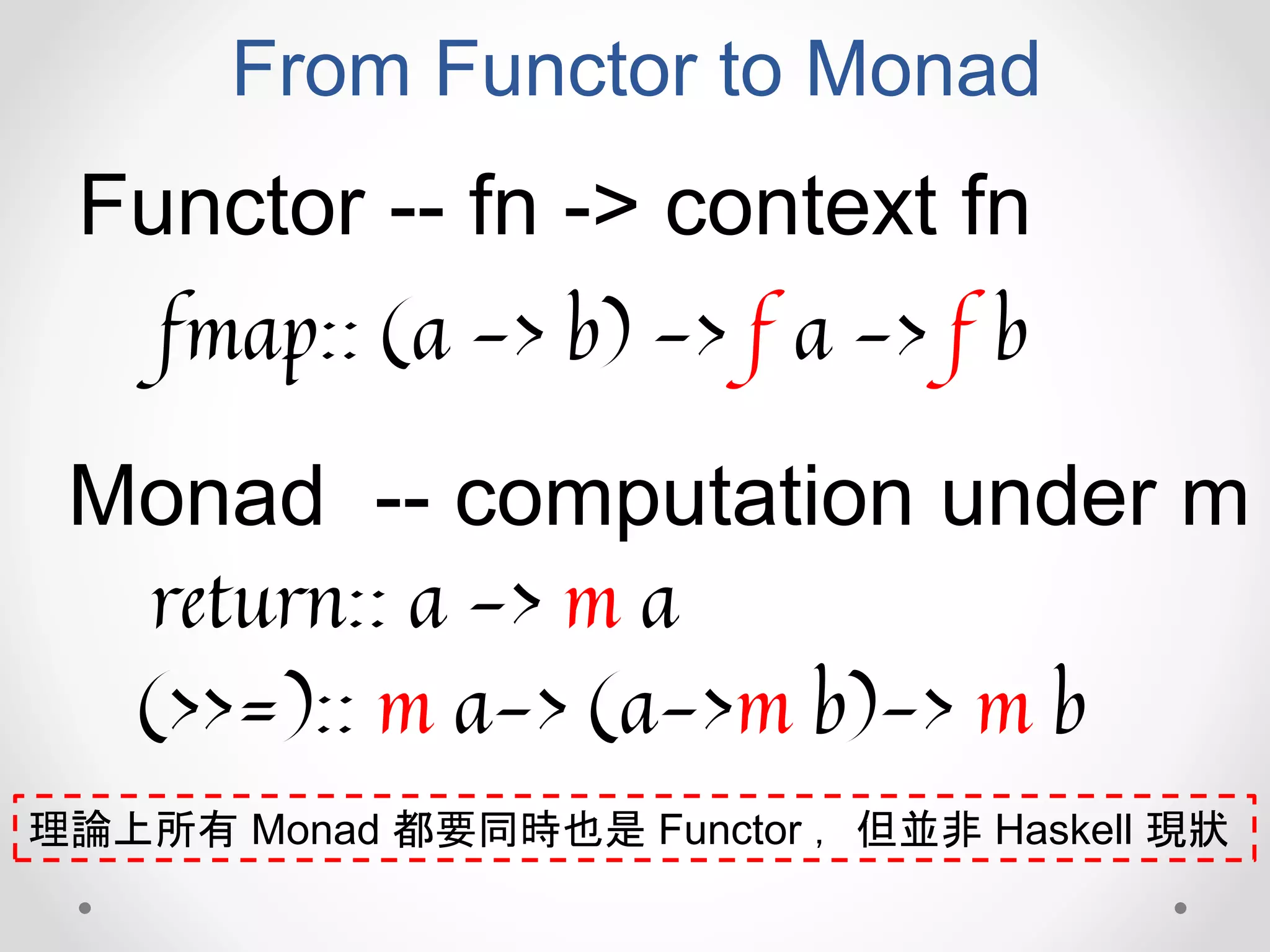 From Functor to Monad

Functor -- fn -> context fn

fmap:: (a -> b) -> f a -> f b

Monad -- computation under m

return:: a -> m a

(>>=):: m a-> (a->m b)-> m b

理論上所有 Monad 都要同時也是 Functor， 但並非 Haskell 現狀